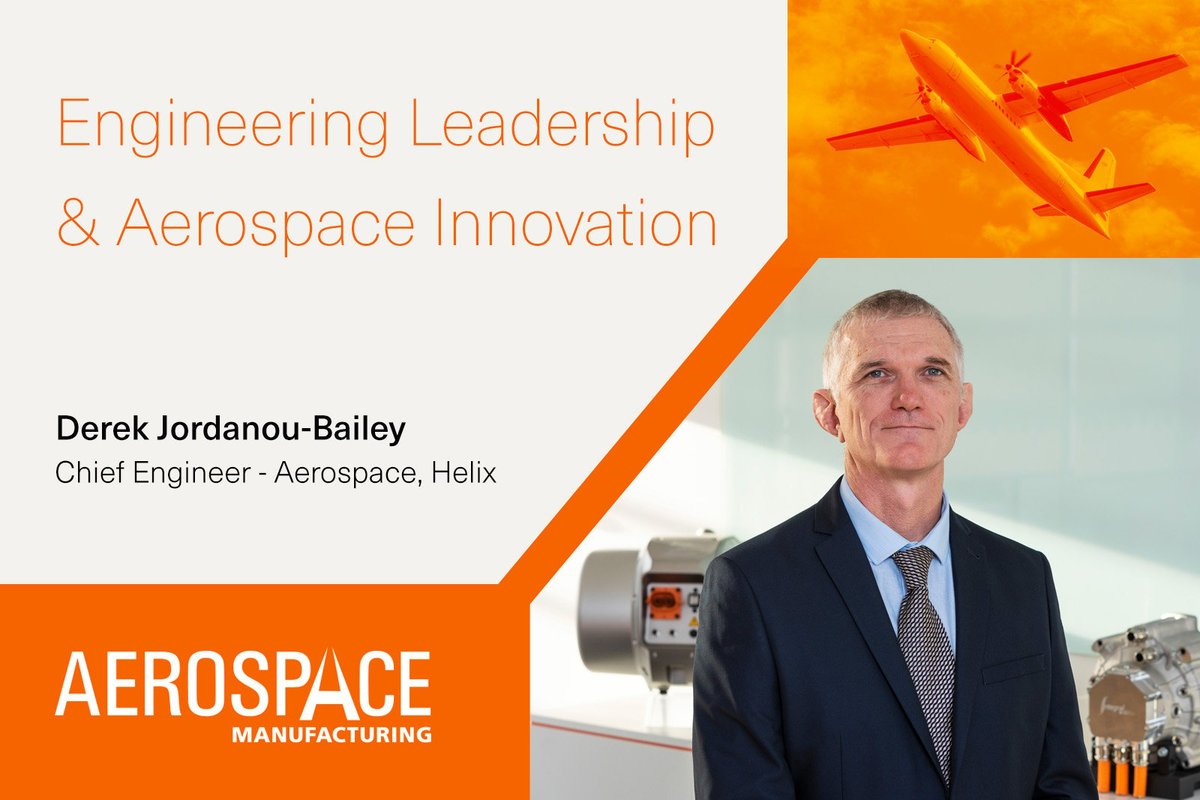 Engineering Leadership & Aerospace Innovation

Derek Jordanou-Bailey
Chief Engineer - Aerospace, Helix

AEROSPACE
MANUFACTURING